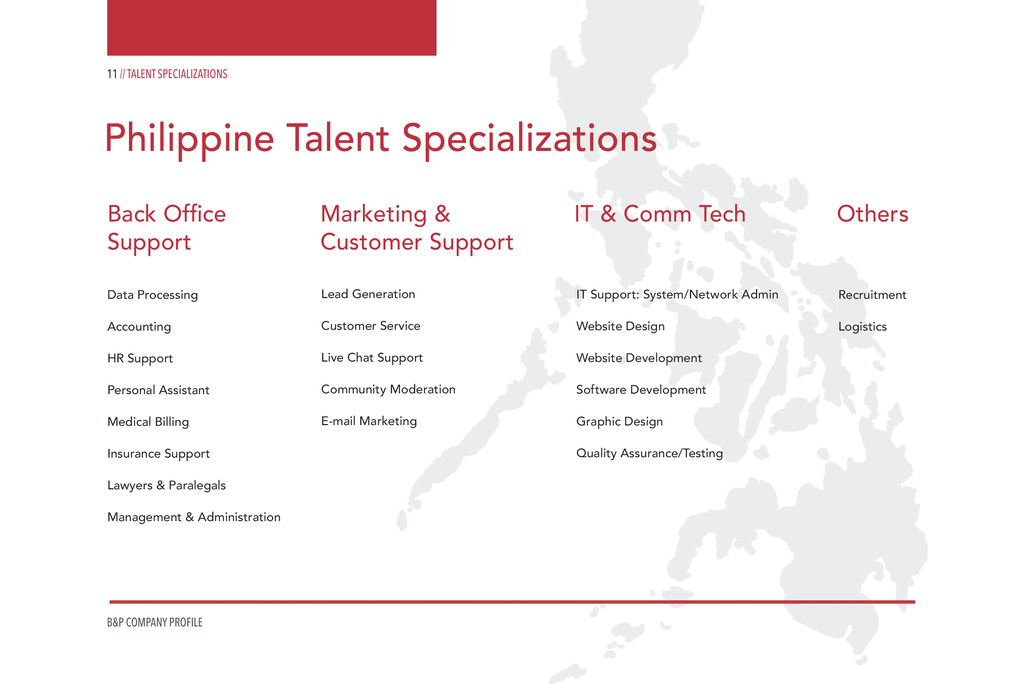 11 // TALENT SPECIALIZATIONS

Philippine Talent Specializations

Back Office Support

Data Processing

Accounting

HR Support

Personal Assistant

Medical Billing

Insurance Support

Lawyers & Paralegals

Management & Administration

Marketing & Customer Support

Lead Generation

Customer Service

Live Chat Support

Community Moderation

E-mail Marketing

IT & Comm Tech

IT Support: System/Network Admin

Website Design

Website Development

Software Development

Graphic Design

Quality Assurance/Testing

Others

Recruitment

Logistics

B&P COMPANY PROFILE